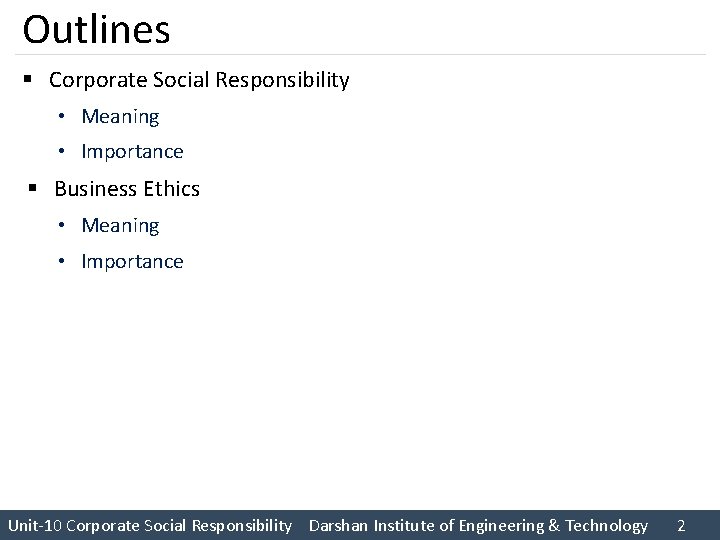 Outlines

▪ Corporate Social Responsibility
• Meaning
• Importance

▪ Business Ethics
• Meaning
• Importance

Unit-10 Corporate Social Responsibility Darshan Institute of Engineering & Technology 2